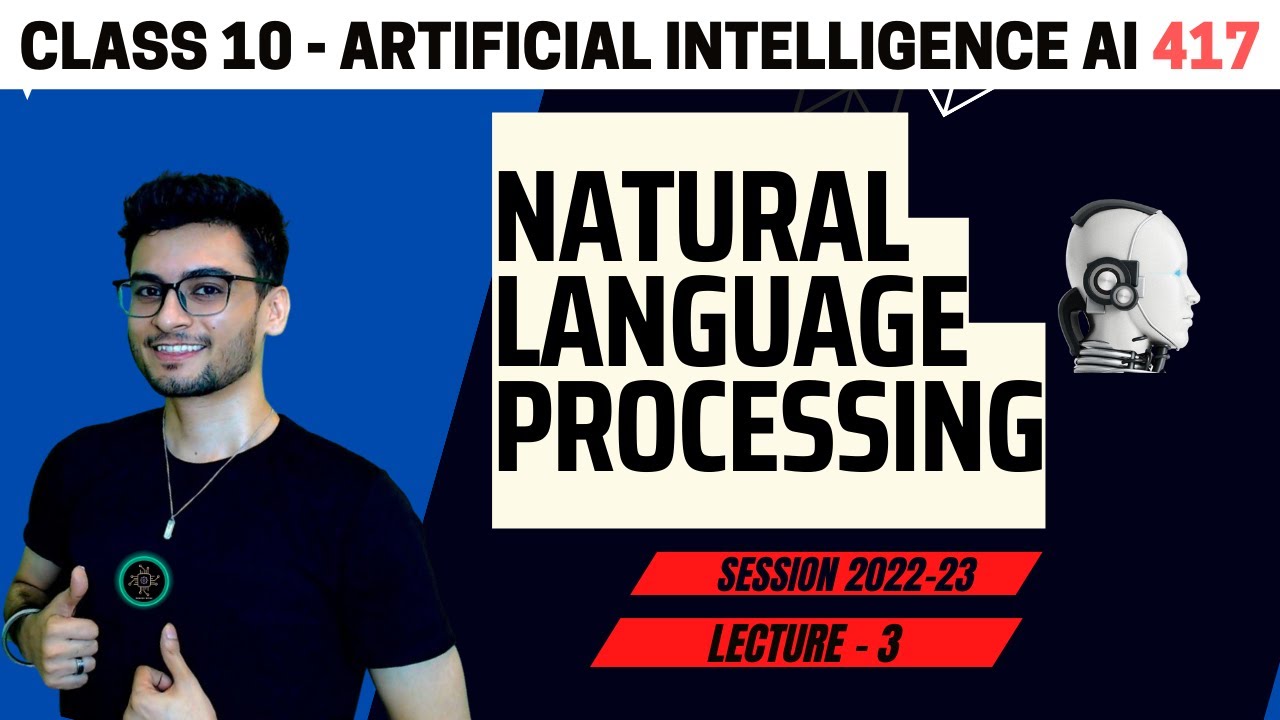 CLASS 10 - ARTIFICIAL INTELLIGENCE AI 417

NATURAL LANGUAGE PROCESSING

SESSION 2022-23

LECTURE - 3